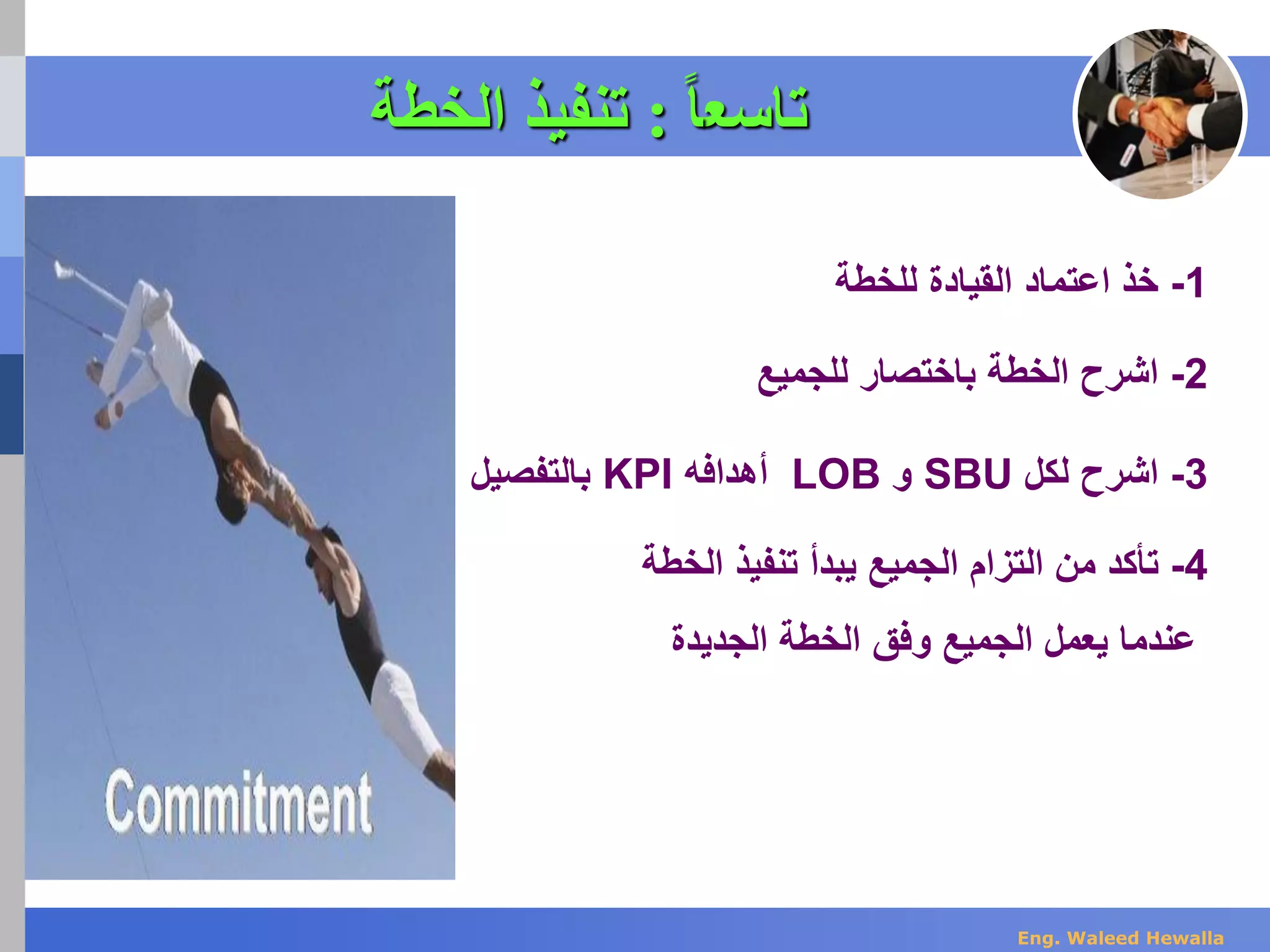 تاسعاً : تنفيذ الخطة

1- خذ اعتماد القيادة للخطة

2- اشرح الخطة باختصار للجميع

3- اشرح لكل SBU و LOB أهدافه KPI بالتفصيل

4- تأكد من التزام الجميع يبدأ تنفيذ الخطة عندما يعمل الجميع وفق الخطة الجديدة

Commitment

Eng. Waleed Hewalla